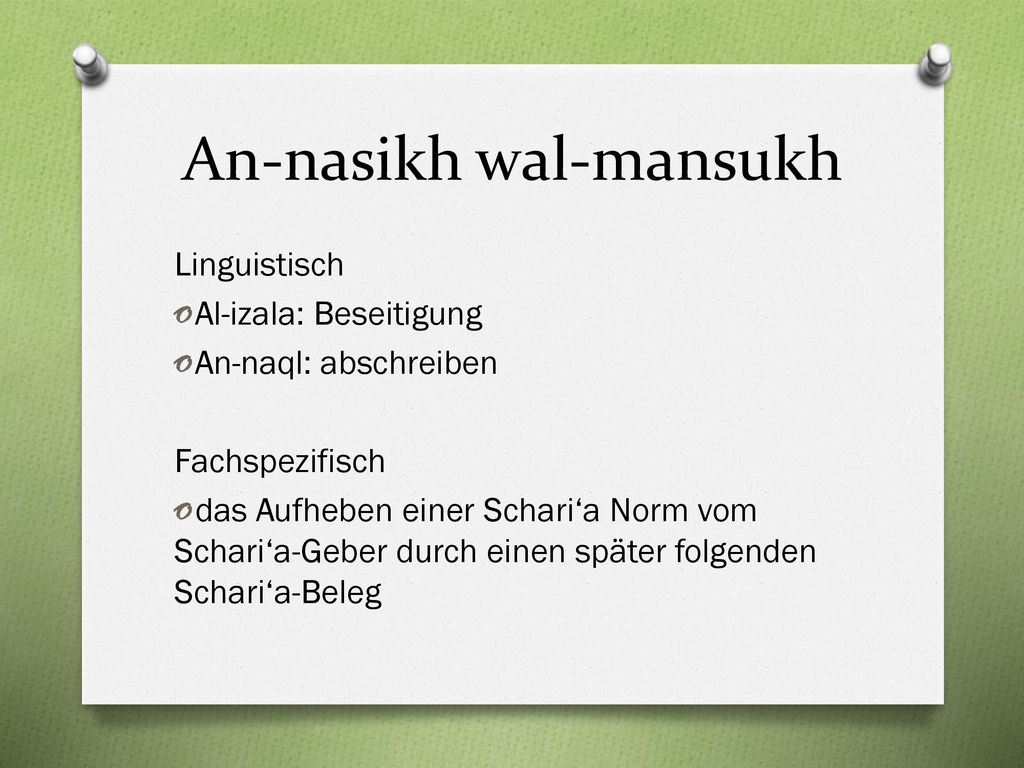 An-nasikh wal-mansukh

Linguistisch

Al-izala: Beseitigung

An-naql: abschreiben

Fachspezifisch

das Aufheben einer Schari‘a Norm vom Schari‘a-Geber durch einen später folgenden Schari‘a-Beleg